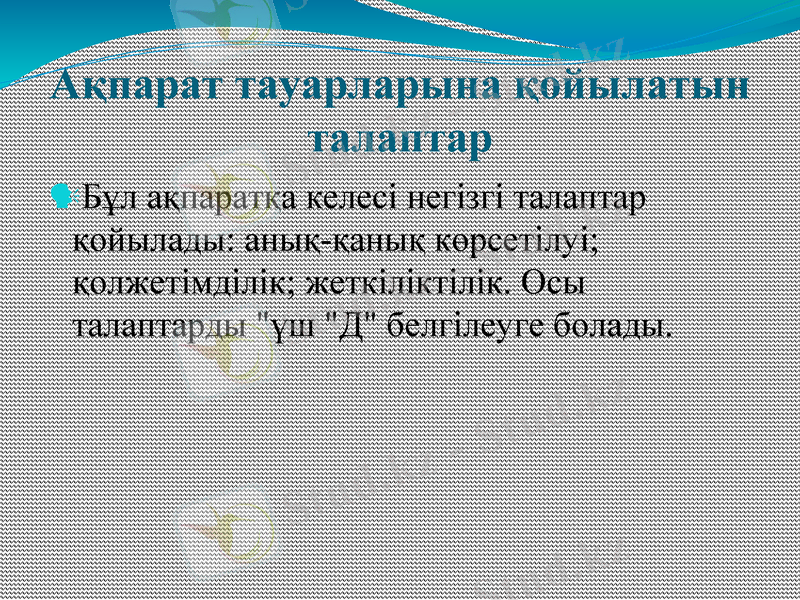 Ақпарат тауарларына қойылатын талаптар

Бұл ақпаратқа келесі негізгі талаптар қойылады: анық-қанық көрсетілуі; қолжетімділік; жеткіліктілік. Осы талаптарды "үш "Д" белгілеуге болады.